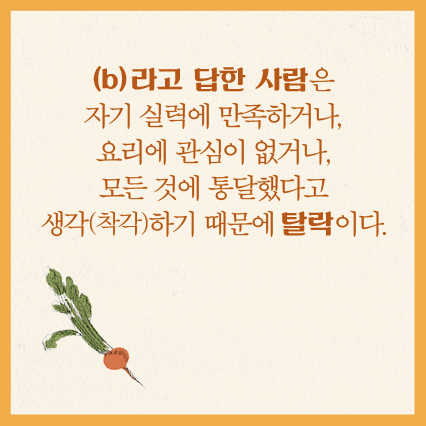 (b)라고 답한 사람은
자기 실력에 만족하거나,
요리에 관심이 없거나,
모든 것에 통달했다고
생각(착각)하기 때문에 탈락이다.